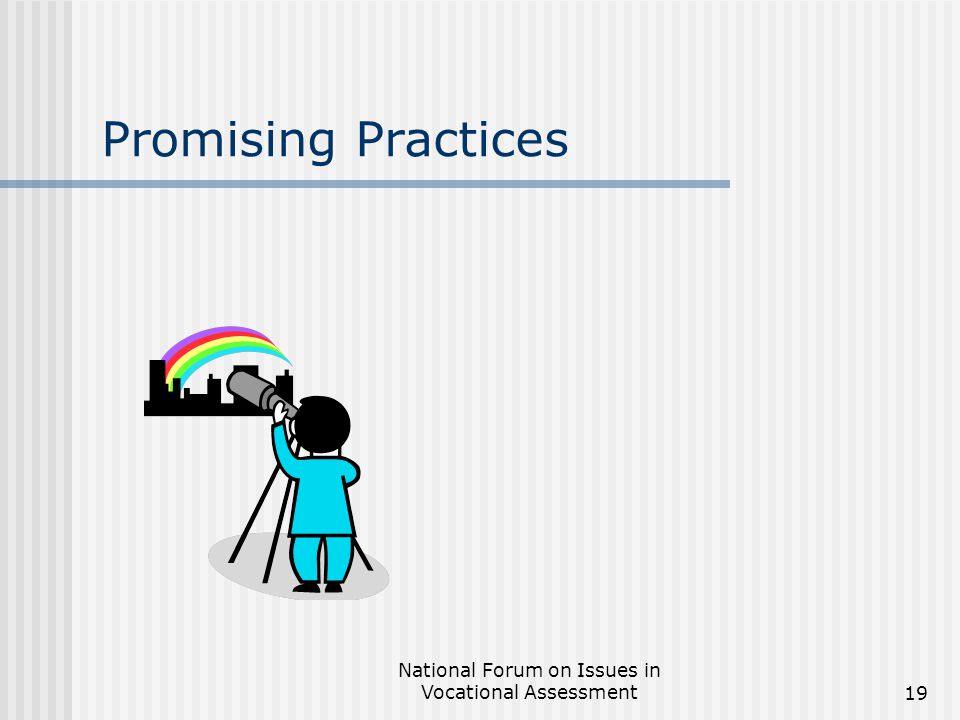 Promising Practices

National Forum on Issues in Vocational Assessment

19